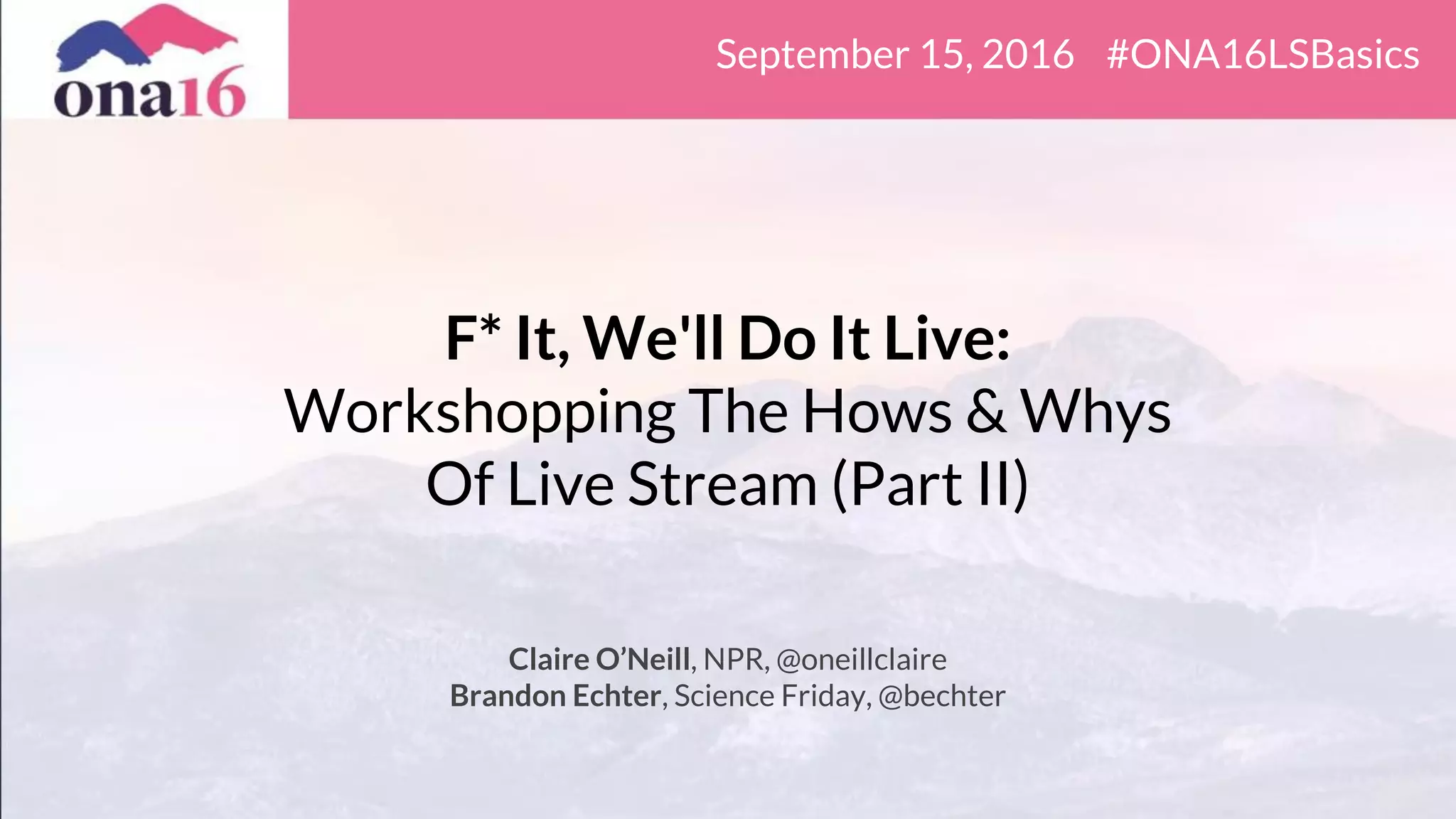 ona16

September 15, 2016 #ONA16LSBasics

F* It, We'll Do It Live:
Workshopping The Hows & Whys Of Live Stream (Part II)

Claire O'Neill, NPR, @oneillclaire
Brandon Echter, Science Friday, @bechter